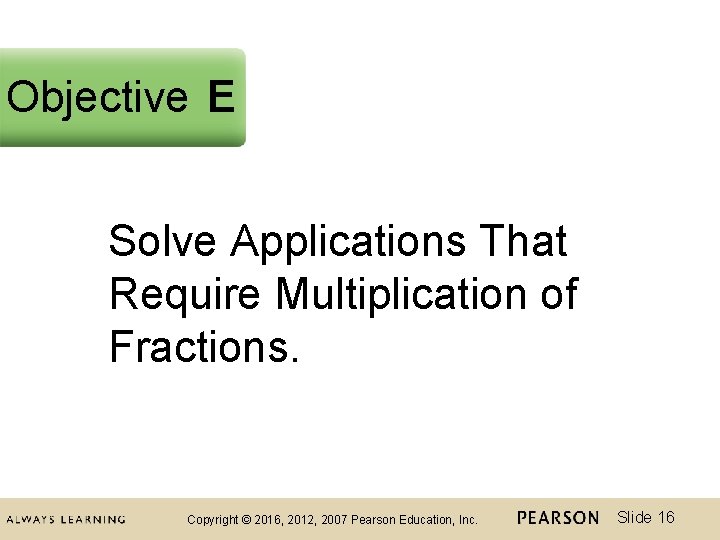 Objective E

Solve Applications That Require Multiplication of Fractions.

ALWAYS LEARNING

Copyright © 2016, 2012, 2007 Pearson Education, Inc.

PEARSON

Slide 16